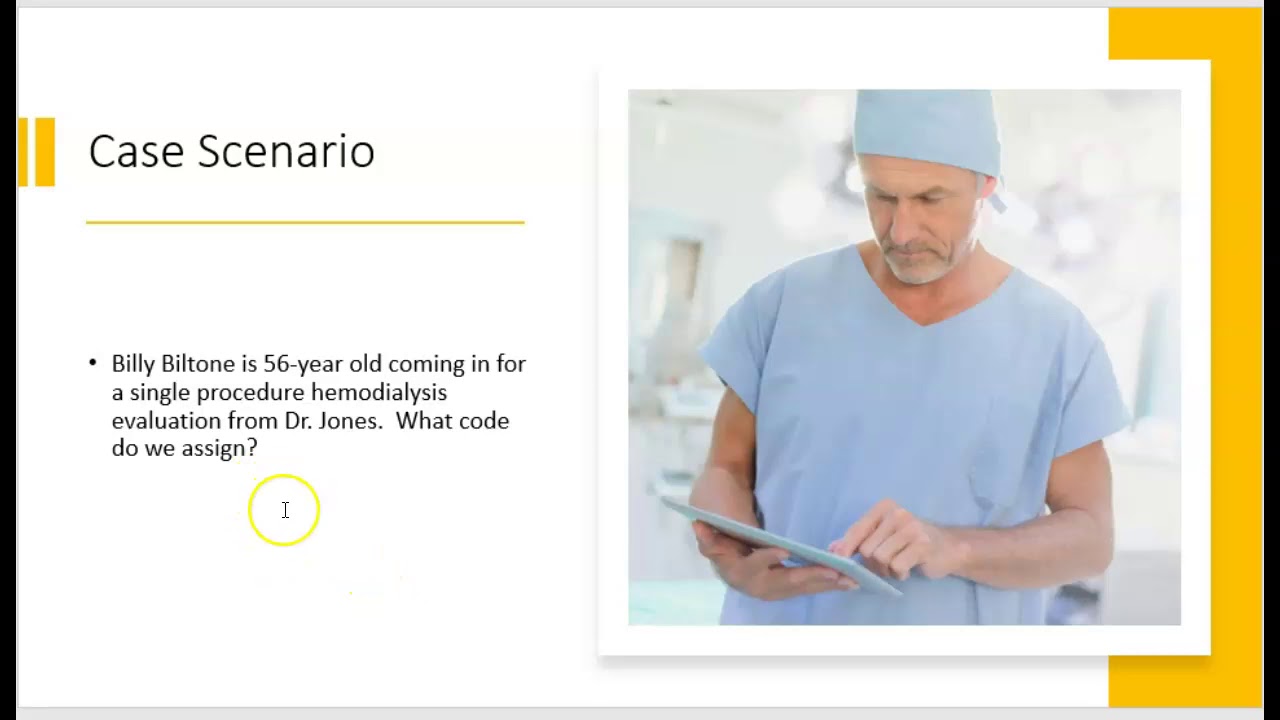 Case Scenario

• Billy Biltone is 56-year old coming in for a single procedure hemodialysis evaluation from Dr. Jones.  What code do we assign?